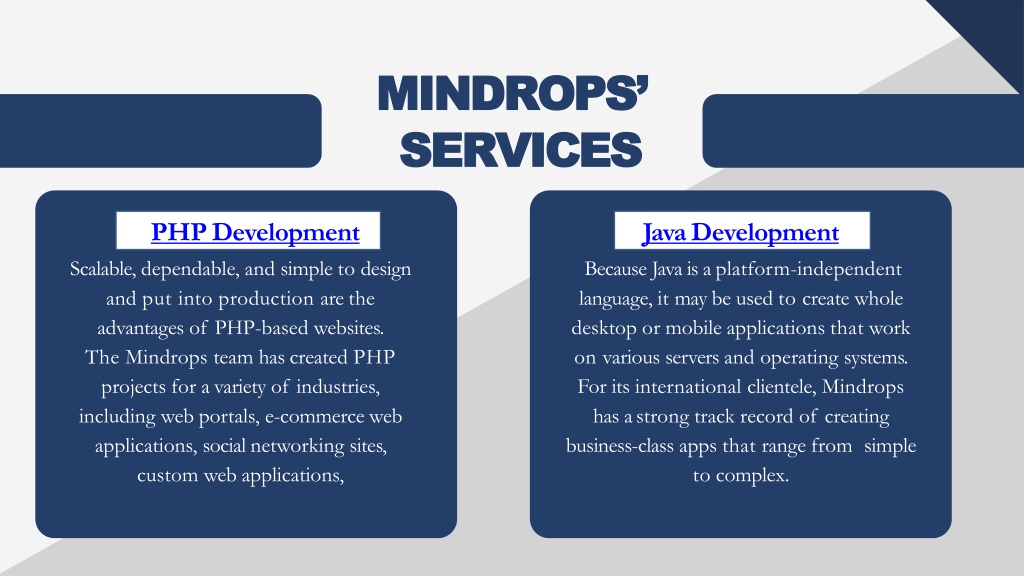 MINDROPS' SERVICES

PHP Development

Scalable, dependable, and simple to design and put into production are the advantages of PHP-based websites. The Mindrops team has created PHP projects for a variety of industries, including web portals, e-commerce web applications, social networking sites, custom web applications,

Java Development

Because Java is a platform-independent language, it may be used to create whole desktop or mobile applications that work on various servers and operating systems. For its international clientele, Mindrops has a strong track record of creating business-class apps that range from simple to complex.